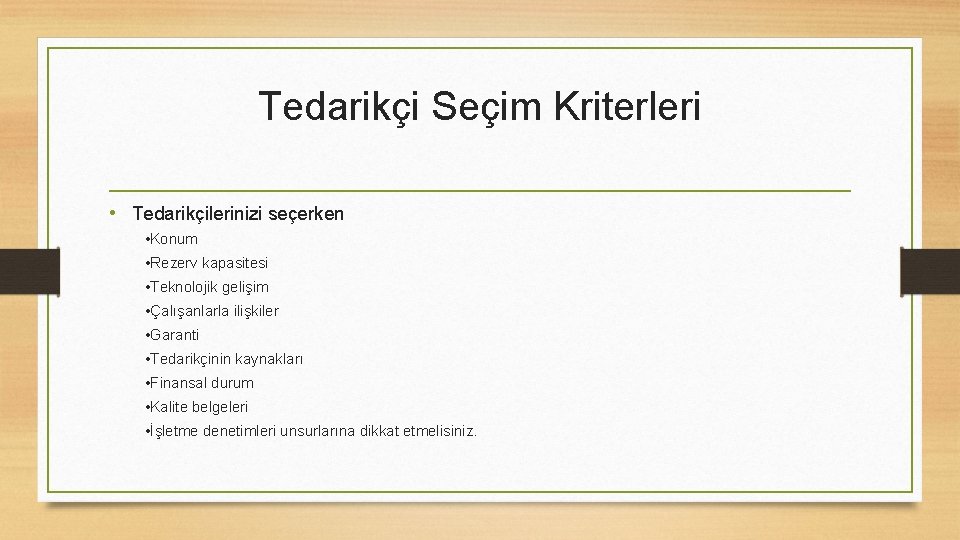 Tedarikçi Seçim Kriterleri

• Tedarikçilerinizi seçerken
•Konum
•Rezerv kapasitesi
•Teknolojik gelişim
•Çalışanlarla ilişkiler
•Garanti
•Tedarikçinin kaynakları
•Finansal durum
•Kalite belgeleri
•İşletme denetimleri unsurlarına dikkat etmelisiniz.